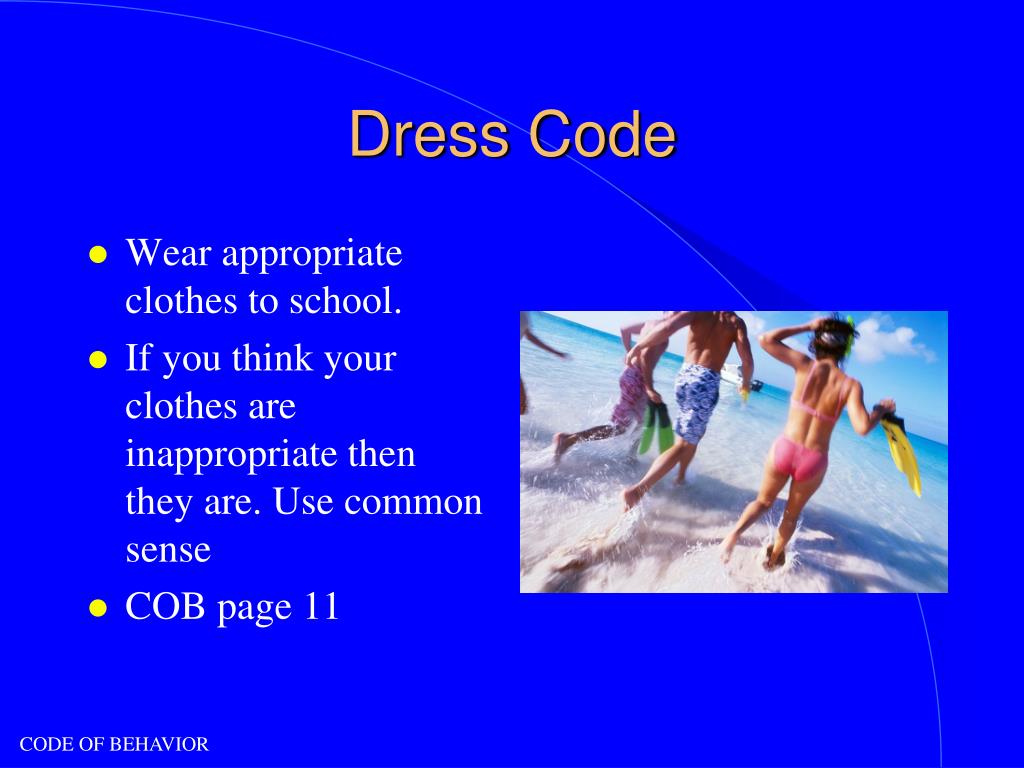 Dress Code

- Wear appropriate clothes to school.
- If you think your clothes are inappropriate then they are. Use common sense
- COB page 11

CODE OF BEHAVIOR